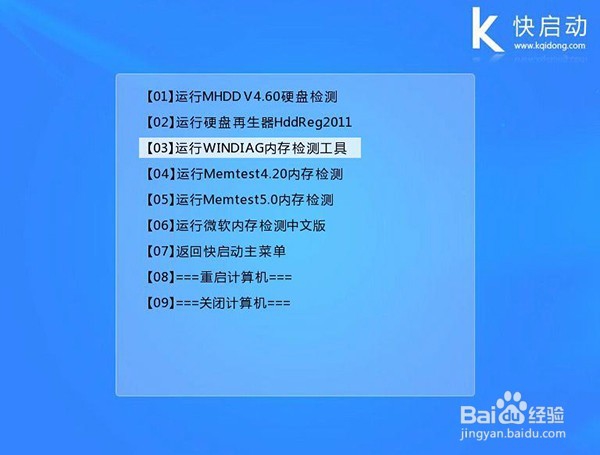 K 快启动
www.kqidong.com

【01】运行MHDD V4.60硬盘检测
【02】运行硬盘再生器HddReg2011
【03】运行WINDIAG内存检测工具
【04】运行Memtest4.20内存检测
【05】运行Memtest5.0内存检测
【06】运行微软内存检测中文版
【07】返回快启动主菜单
【08】===重启计算机===
【09】===关闭计算机===

Baidu经验
jingyan.baidu.com